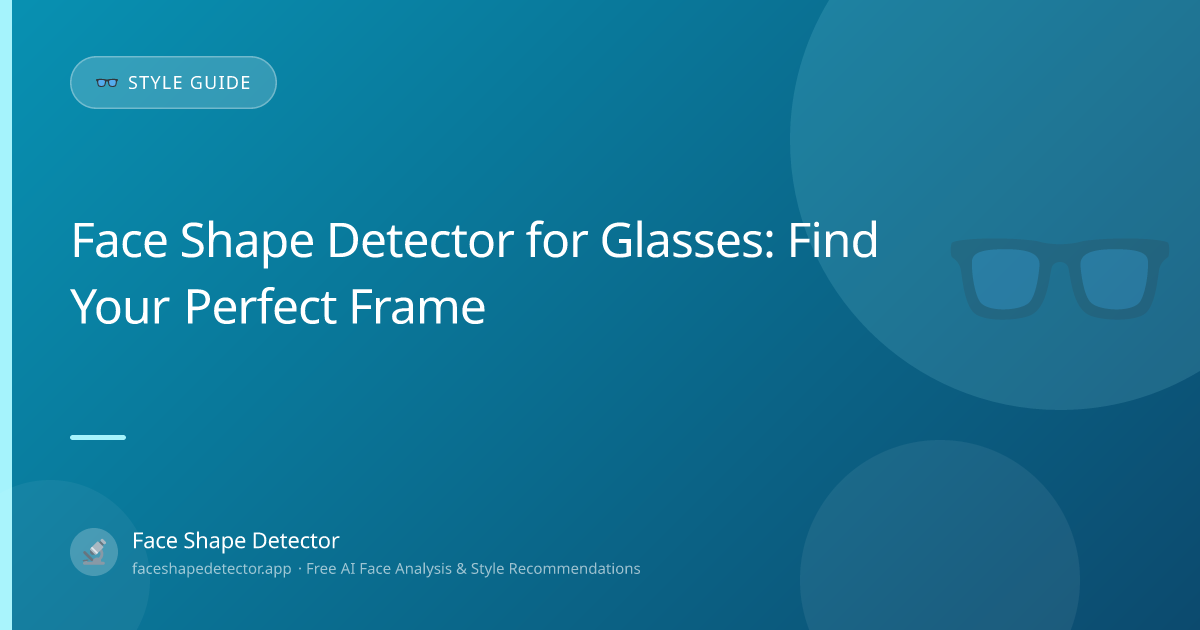 STYLE GUIDE

Face Shape Detector for Glasses: Find Your Perfect Frame

Face Shape Detector

faceshapedetector.app · Free AI Face Analysis & Style Recommendations